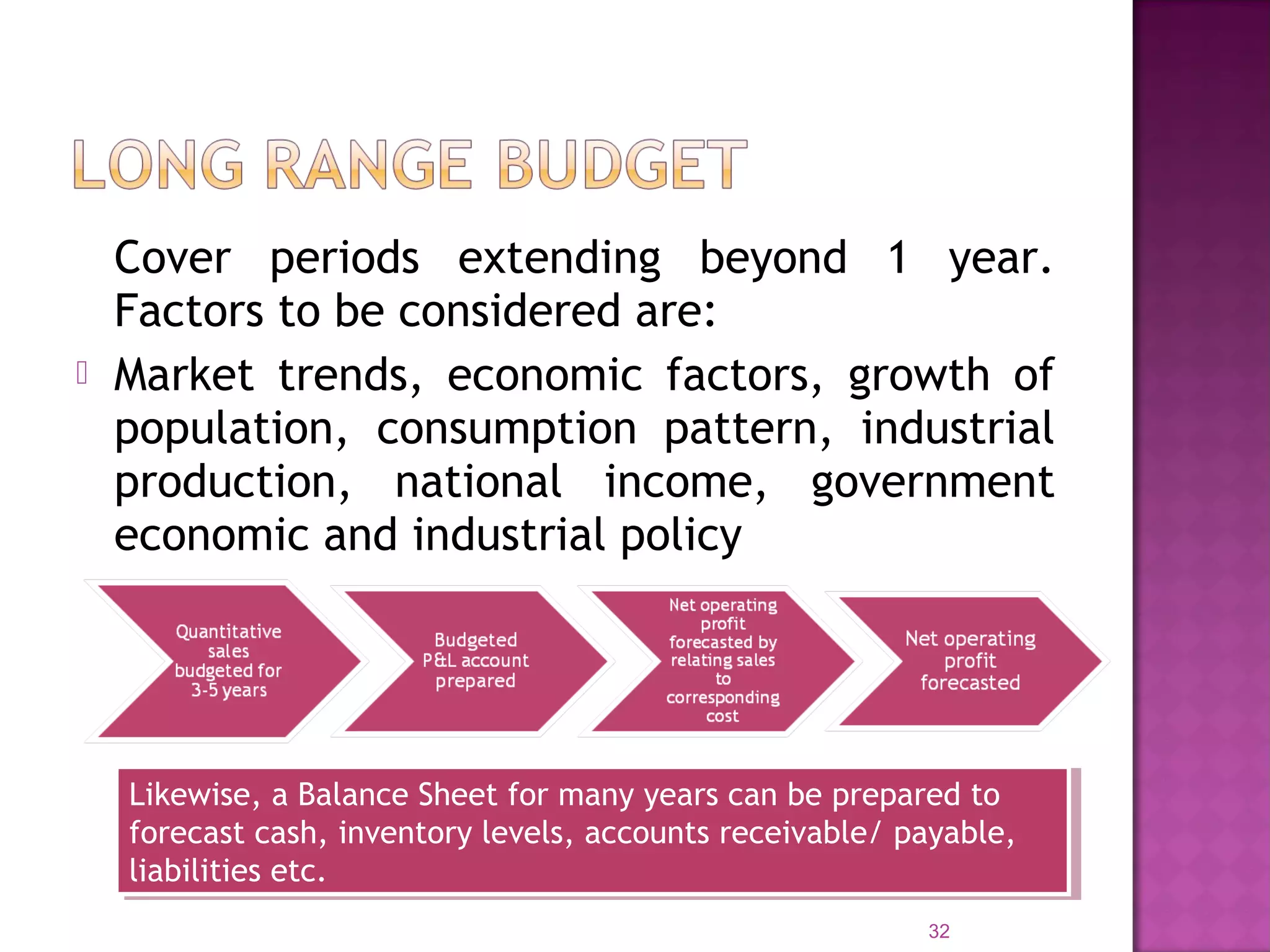 LONG RANGE BUDGET

Cover periods extending beyond 1 year. Factors to be considered are:

Market trends, economic factors, growth of population, consumption pattern, industrial production, national income, government economic and industrial policy

Quantitative sales budgeted for 3-5 years

Budgeted P&L account prepared

Net operating profit forecasted by relating sales to corresponding cost

Net operating profit forecasted

Likewise, a Balance Sheet for many years can be prepared to forecast cash, inventory levels, accounts receivable/ payable, liabilities etc.

32